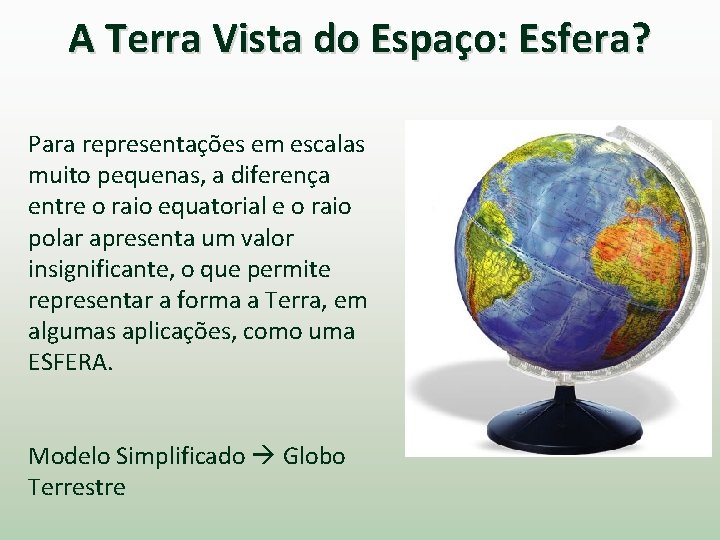 A Terra Vista do Espaço: Esfera?

Para representações em escalas muito pequenas, a diferença entre o raio equatorial e o raio polar apresenta um valor insignificante, o que permite representar a forma a Terra, em algumas aplicações, como uma ESFERA.

Modelo Simplificado → Globo Terrestre